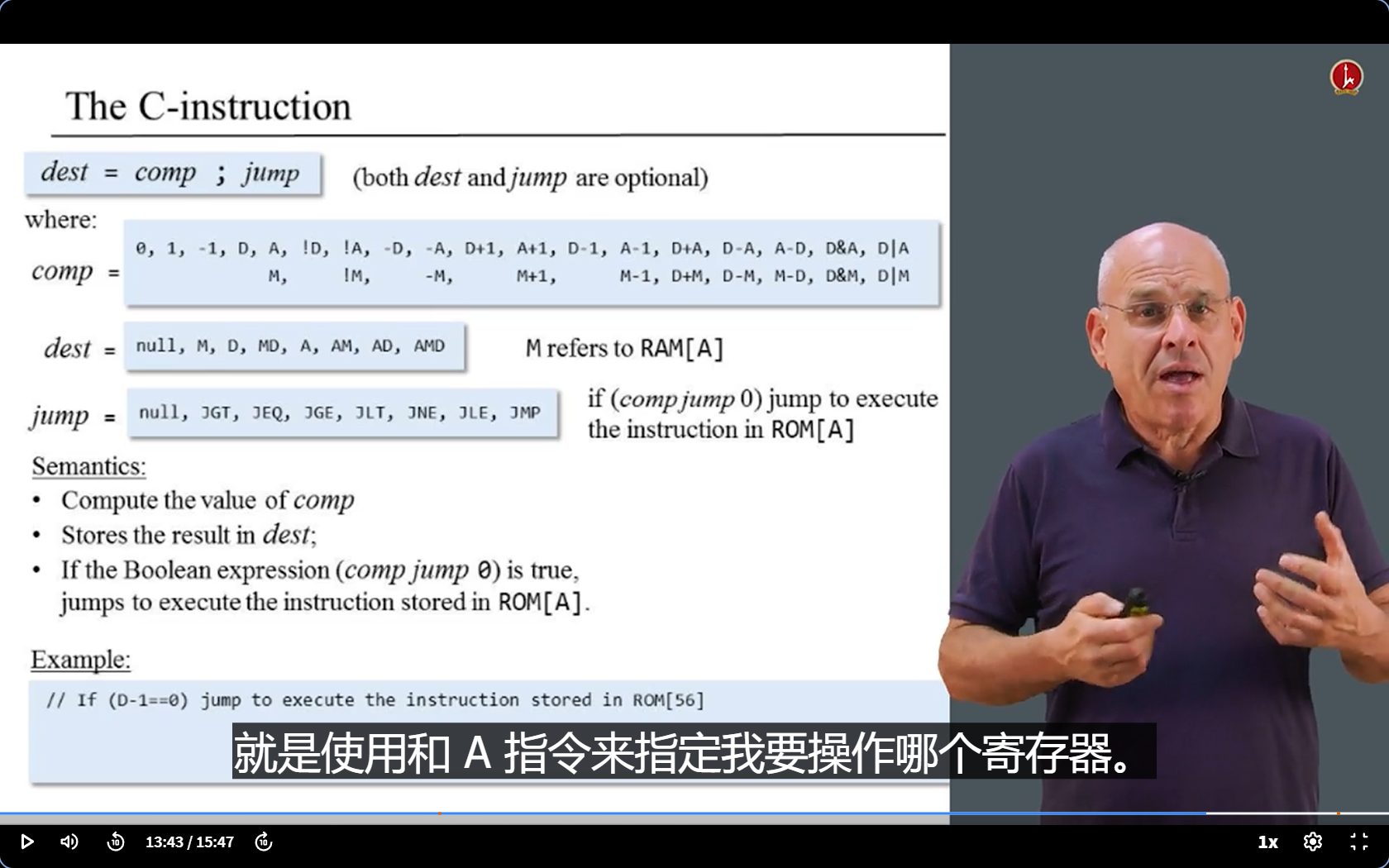 The C-instruction

dest = comp ; jump (both dest and jump are optional)

where:

comp = 0, 1, -1, D, A, !D, !A, -D, -A, D+1, A+1, D-1, A-1, D+A, D-A, A-D, D&A, D|A
M, !M, -M, M+1, M-1, D+M, D-M, M-D, D&M, D|M

dest = null, M, D, MD, A, AM, AD, AMD

M refers to RAM[A]

jump = null, JGT, JEQ, JGE, JLT, JNE, JLE, JMP

if (comp jump 0) jump to execute the instruction in ROM[A]

Semantics:
• Compute the value of comp
• Stores the result in dest;
• If the Boolean expression (comp jump 0) is true, jumps to execute the instruction stored in ROM[A].

Example:
// If (D-1==0) jump to execute the instruction stored in ROM[56]

就是使用和 A 指令来指定我要操作哪个寄存器。

13:43 / 15:47

1x